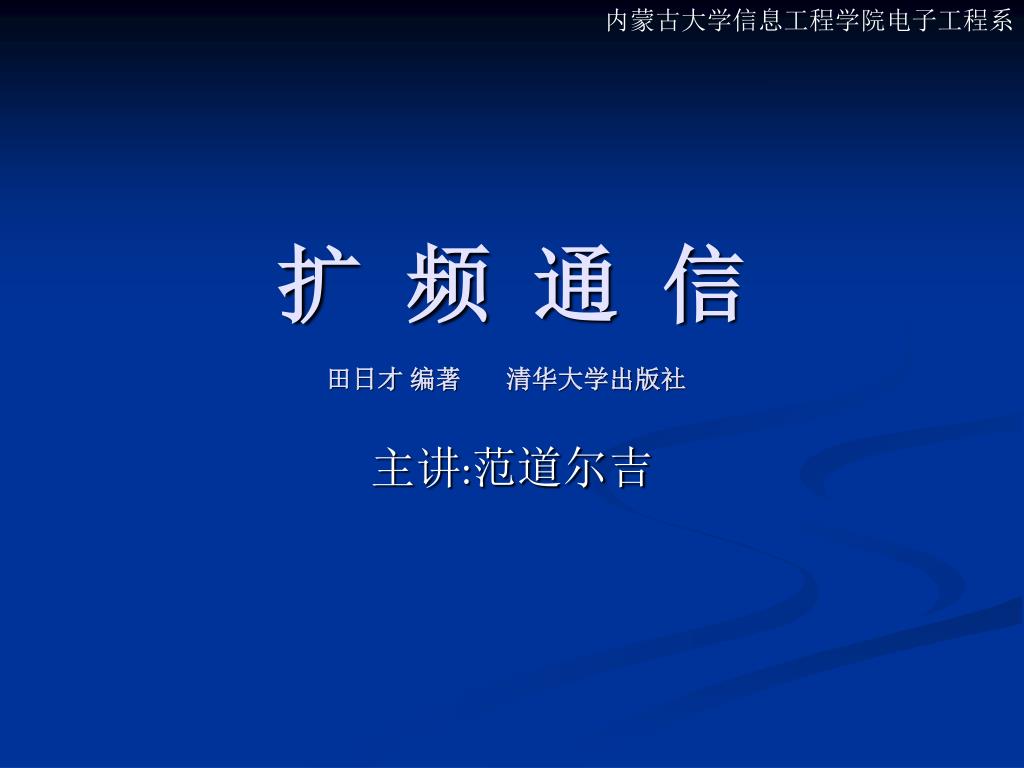 内蒙古大学信息工程学院电子工程系

扩 频 通 信

田日才 编著 清华大学出版社

主讲:范道尔吉